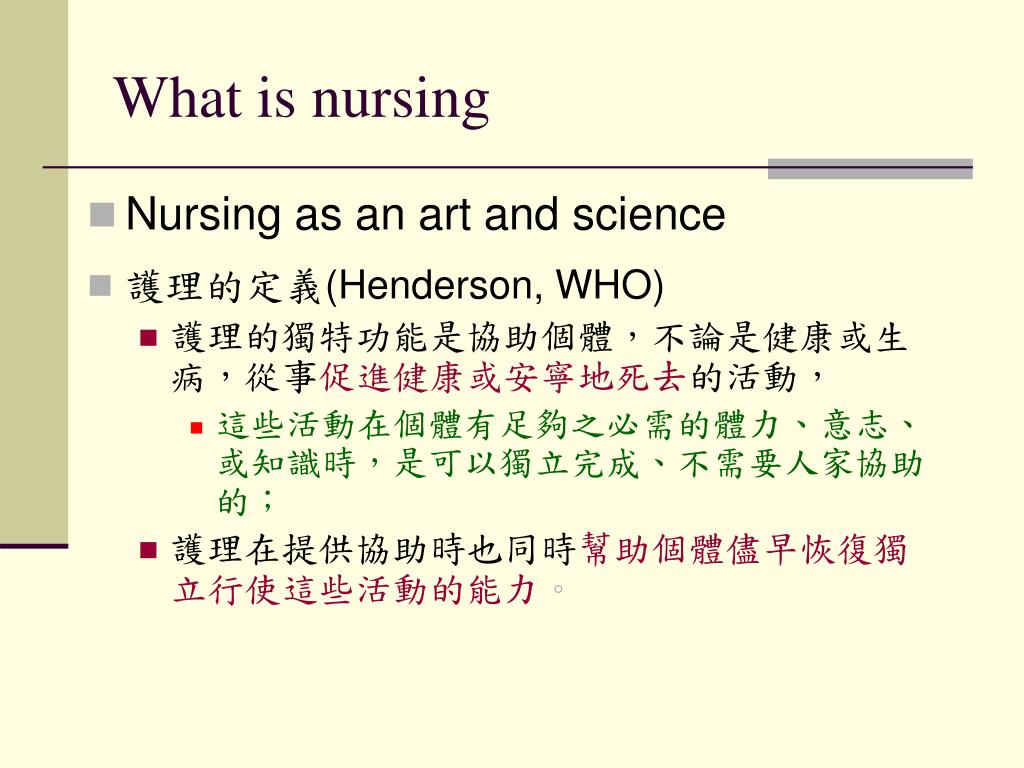 What is nursing

Nursing as an art and science

護理的定義(Henderson, WHO)

護理的獨特功能是協助個體，不論是健康或生病，從事促進健康或安寧地死去的活動，

這些活動在個體有足夠之必需的體力、意志、或知識時，是可以獨立完成、不需要人家協助的；

護理在提供協助時也同時幫助個體儘早恢復獨立行使這些活動的能力。